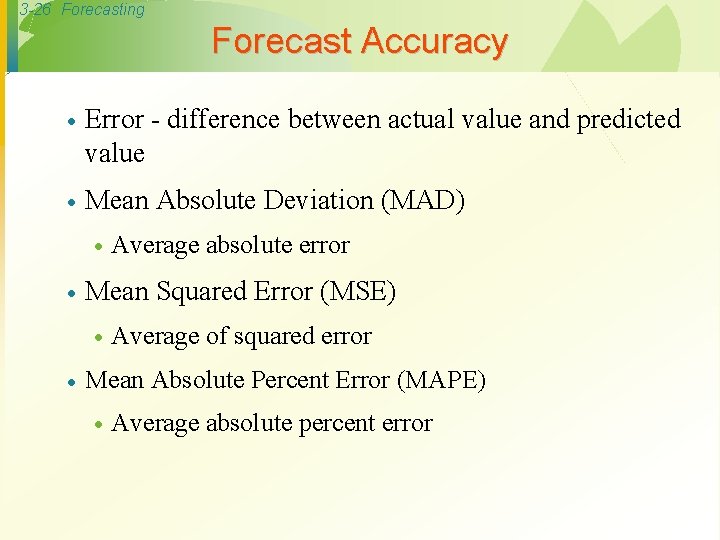 3-26 Forecasting

Forecast Accuracy

• Error - difference between actual value and predicted value

• Mean Absolute Deviation (MAD)

• Average absolute error

• Mean Squared Error (MSE)

• Average of squared error

• Mean Absolute Percent Error (MAPE)

• Average absolute percent error